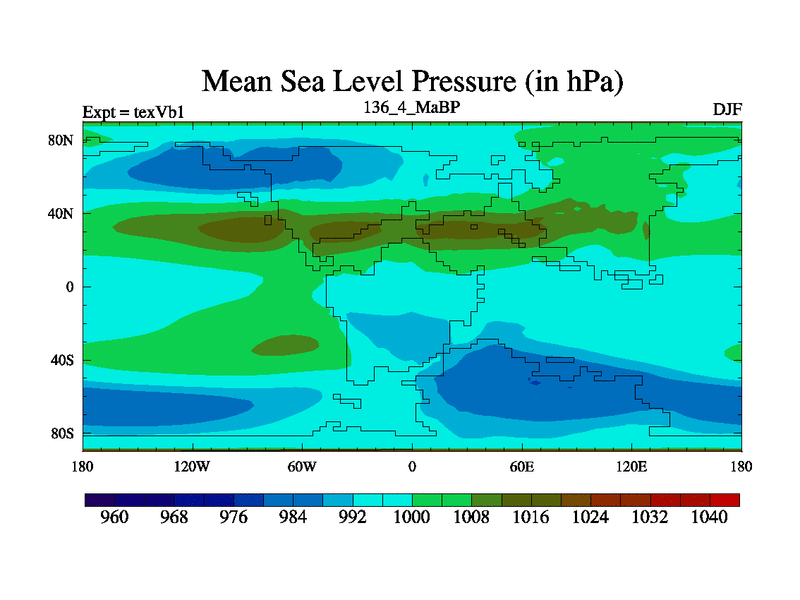 Mean Sea Level Pressure (in hPa)

Expt = texVb1
136_4_MaBP
DJF

80N
40N
0
40S
80S

180
120W
60W
0
60E
120E
180

960
968
976
984
992
1000
1008
1016
1024
1032
1040